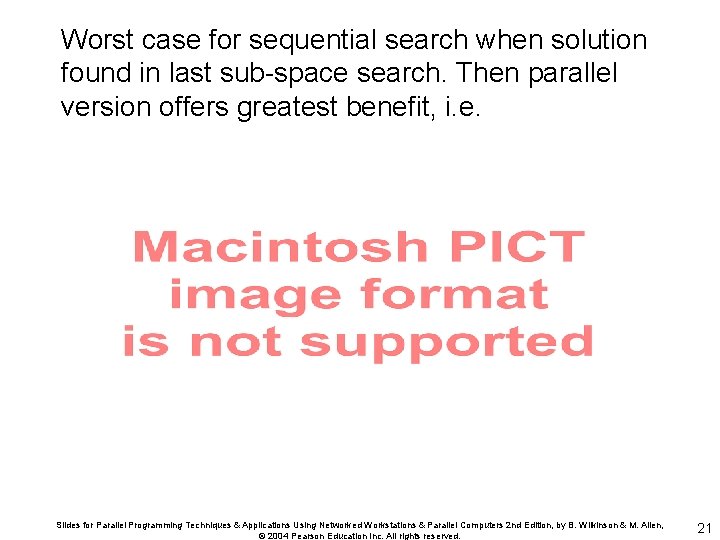 Worst case for sequential search when solution found in last sub-space search. Then parallel version offers greatest benefit, i.e.

Macintosh PICT image format is not supported

Slides for Parallel Programming Techniques & Applications Using Networked Workstations & Parallel Computers 2nd Edition, by B. Wilkinson & M. Allen, © 2004 Pearson Education Inc. All rights reserved.

21